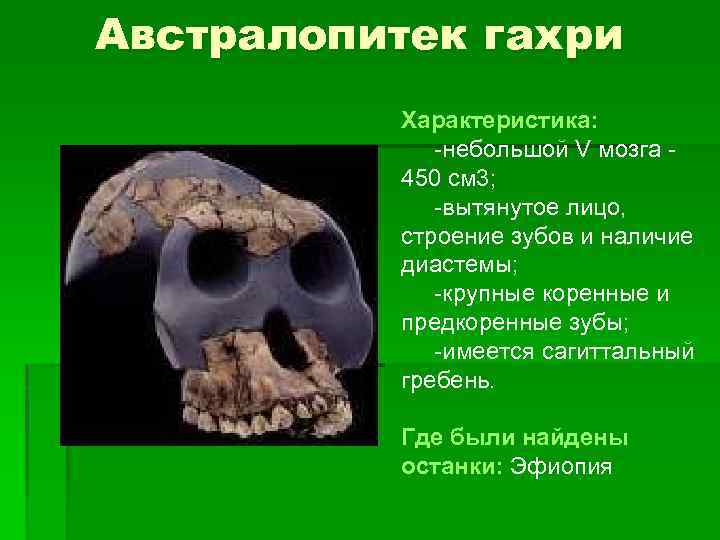 Австралопитек гахри

Характеристика:
-небольшой V мозга - 450 см3;
-вытянутое лицо, строение зубов и наличие диастемы;
-крупные коренные и предкоренные зубы;
-имеется сагиттальный гребень.

Где были найдены останки: Эфиопия